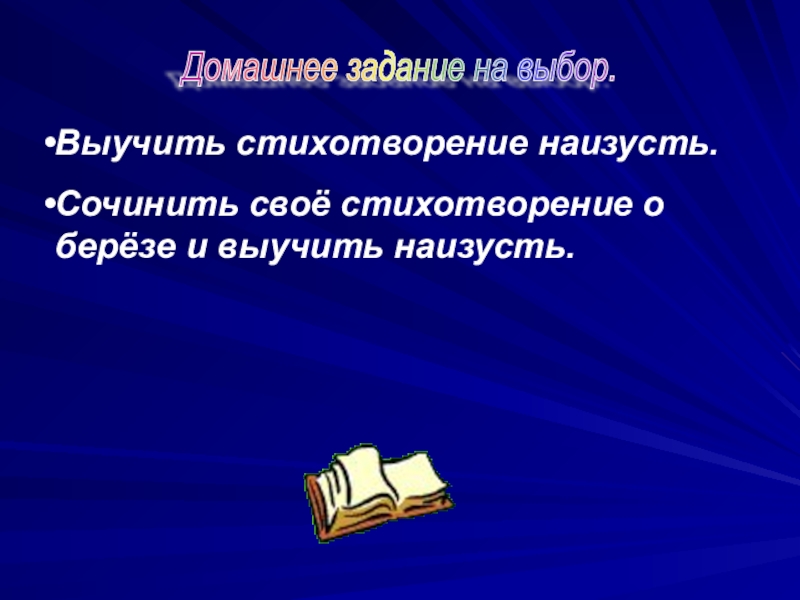 Домашнее задание на выбор.

•Выучить стихотворение наизусть.

•Сочинить своё стихотворение о берёзе и выучить наизусть.